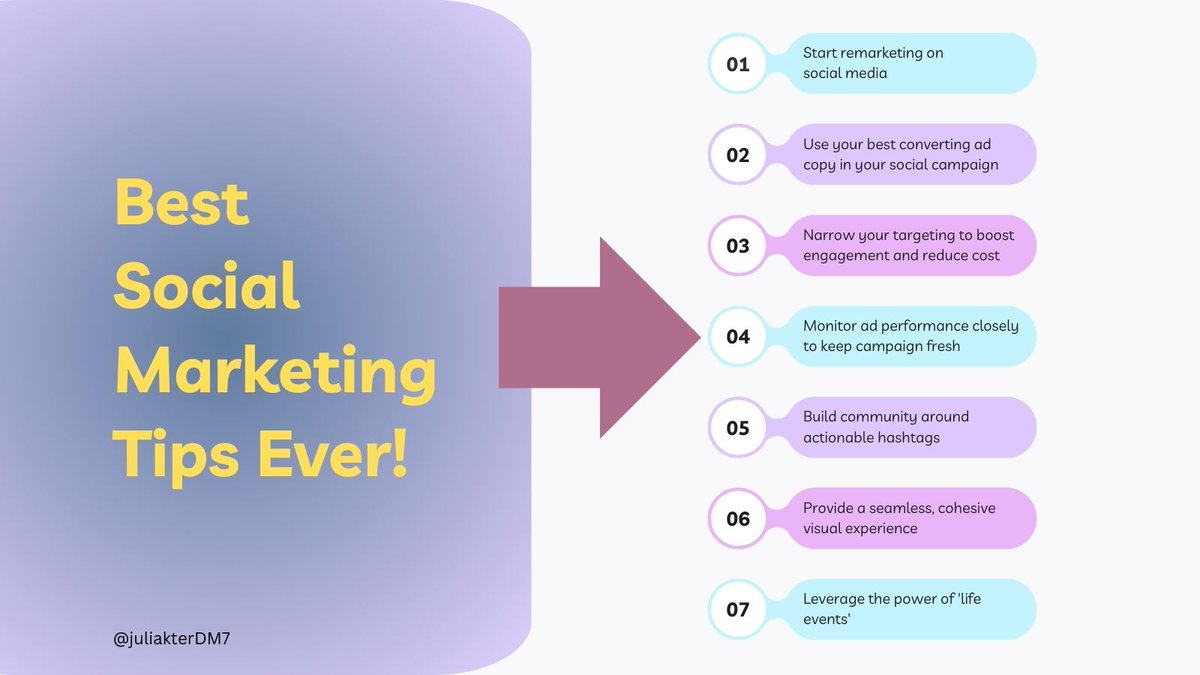 Best Social Marketing Tips Ever!

@juliakterDM7

01 Start remarketing on social media

02 Use your best converting ad copy in your social campaign

03 Narrow your targeting to boost engagement and reduce cost

04 Monitor ad performance closely to keep campaign fresh

05 Build community around actionable hashtags

06 Provide a seamless, cohesive visual experience

07 Leverage the power of 'life events'